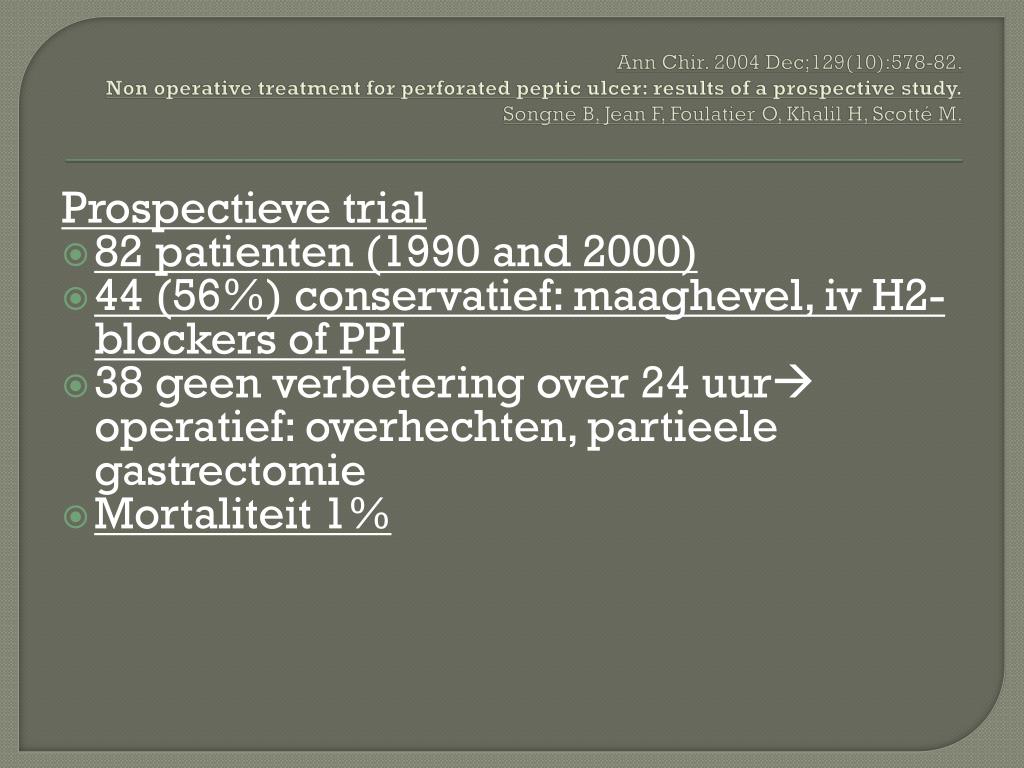 Ann Chir. 2004 Dec;129(10):578-82.
Non operative treatment for perforated peptic ulcer: results of a prospective study.
Songne B, Jean F, Foulatier O, Khalil H, Scotté M.

Prospectieve trial

82 patienten (1990 and 2000)

44 (56%) conservatief: maaghevel, iv H2-blockers of PPI

38 geen verbetering over 24 uur→ operatief: overhechten, partieele gastrectomie

Mortaliteit 1%